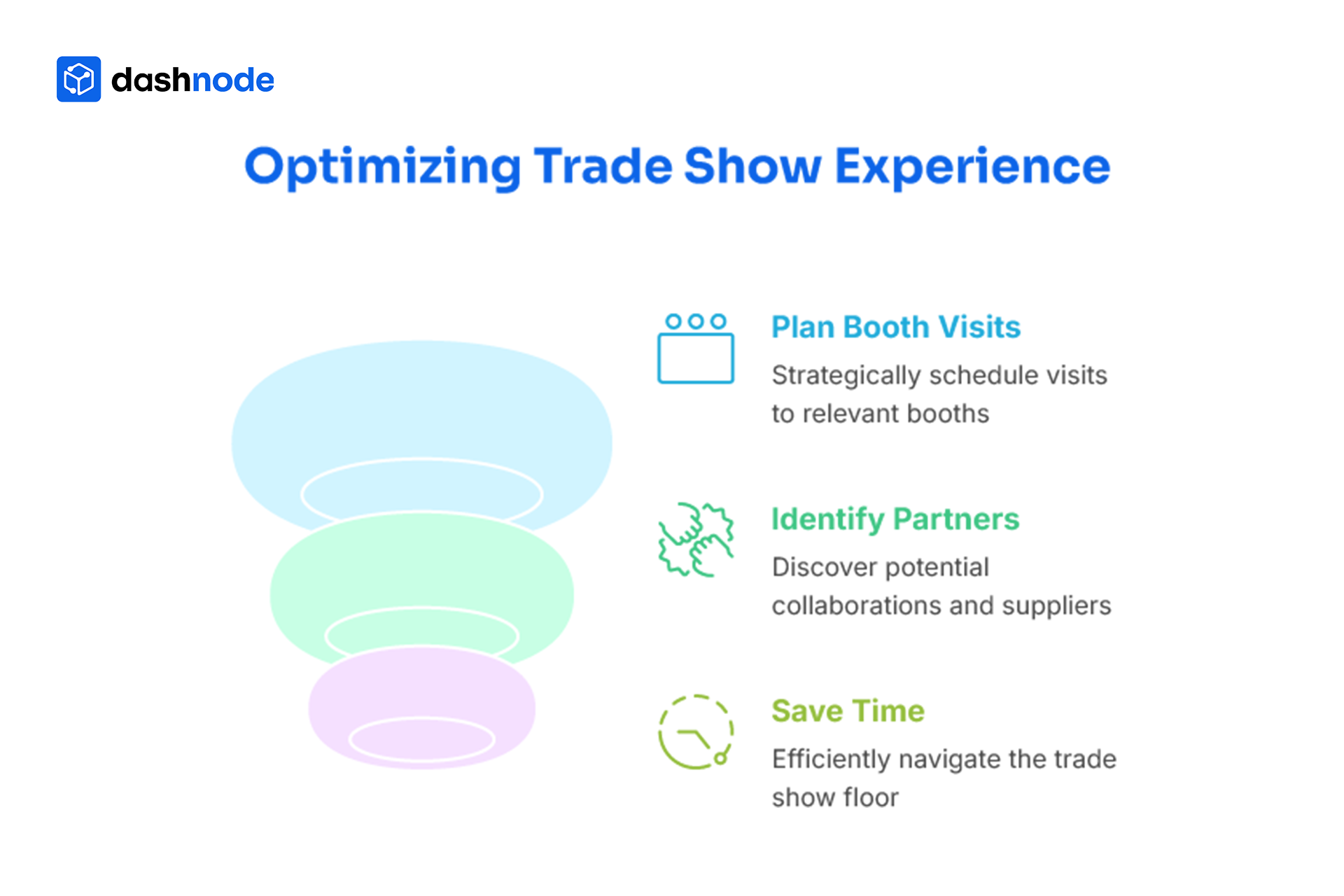 dashnode

Optimizing Trade Show Experience

Plan Booth Visits

Strategically schedule visits to relevant booths

Identify Partners

Discover potential collaborations and suppliers

Save Time

Efficiently navigate the trade show floor